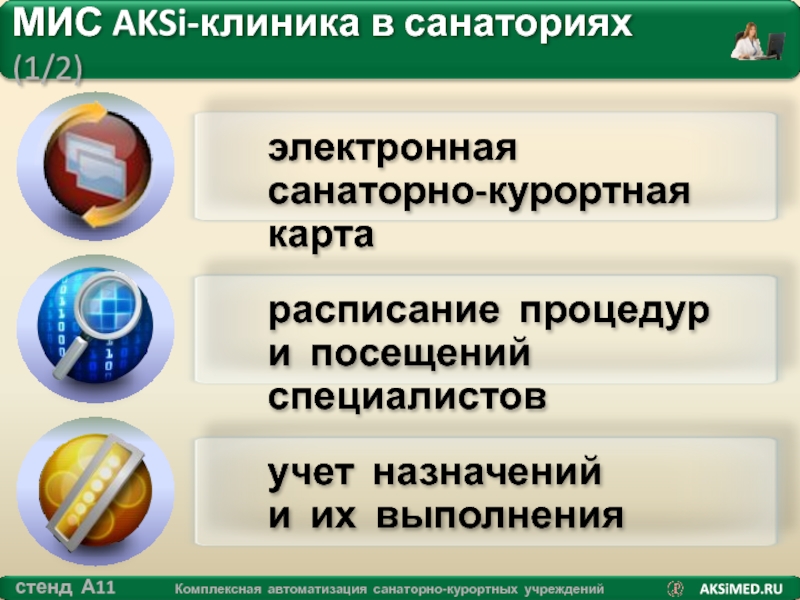 МИС AKSi-клиника в санаториях (1/2)

электронная санаторно-курортная карта

расписание процедур и посещений специалистов

учет назначений и их выполнения

стенд А11 Комплексная автоматизация санаторно-курортных учреждений AKSiMED.RU